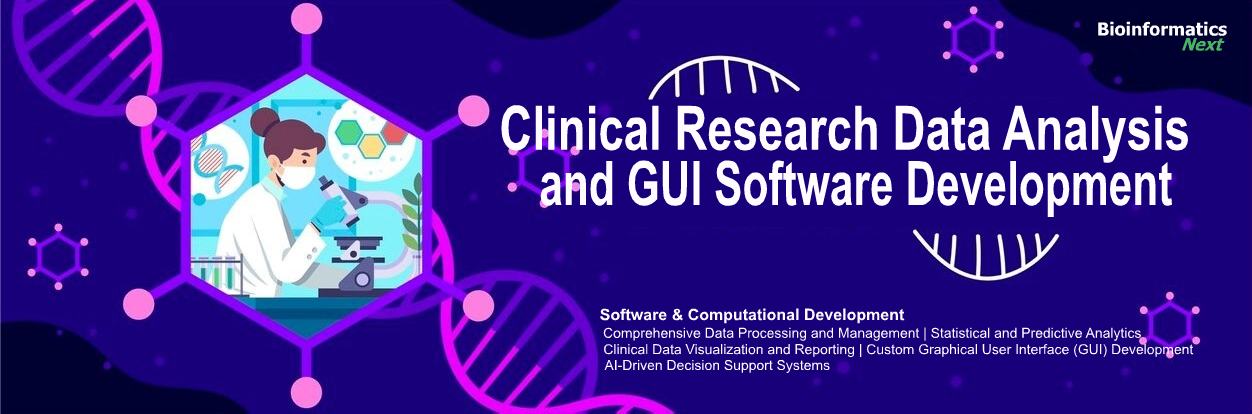 Bioinformatics
Next

Clinical Research Data Analysis and GUI Software Development

Software & Computational Development
Comprehensive Data Processing and Management | Statistical and Predictive Analytics
Clinical Data Visualization and Reporting | Custom Graphical User Interface (GUI) Development
AI-Driven Decision Support Systems